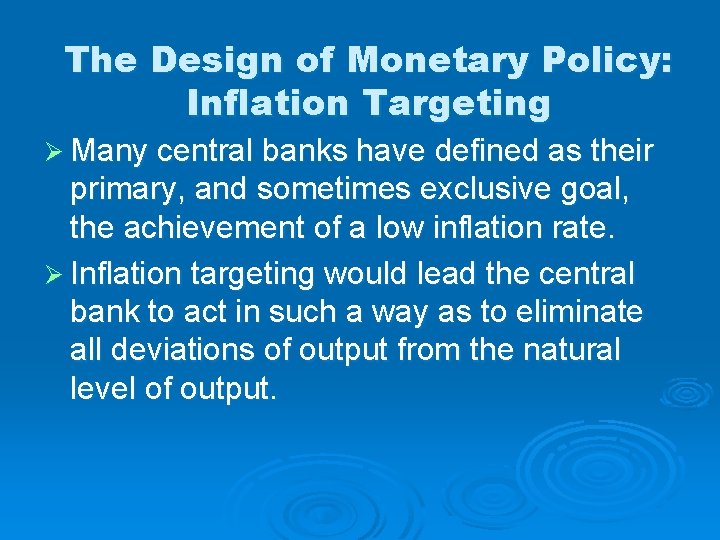 The Design of Monetary Policy: Inflation Targeting

➢ Many central banks have defined as their primary, and sometimes exclusive goal, the achievement of a low inflation rate.

➢ Inflation targeting would lead the central bank to act in such a way as to eliminate all deviations of output from the natural level of output.